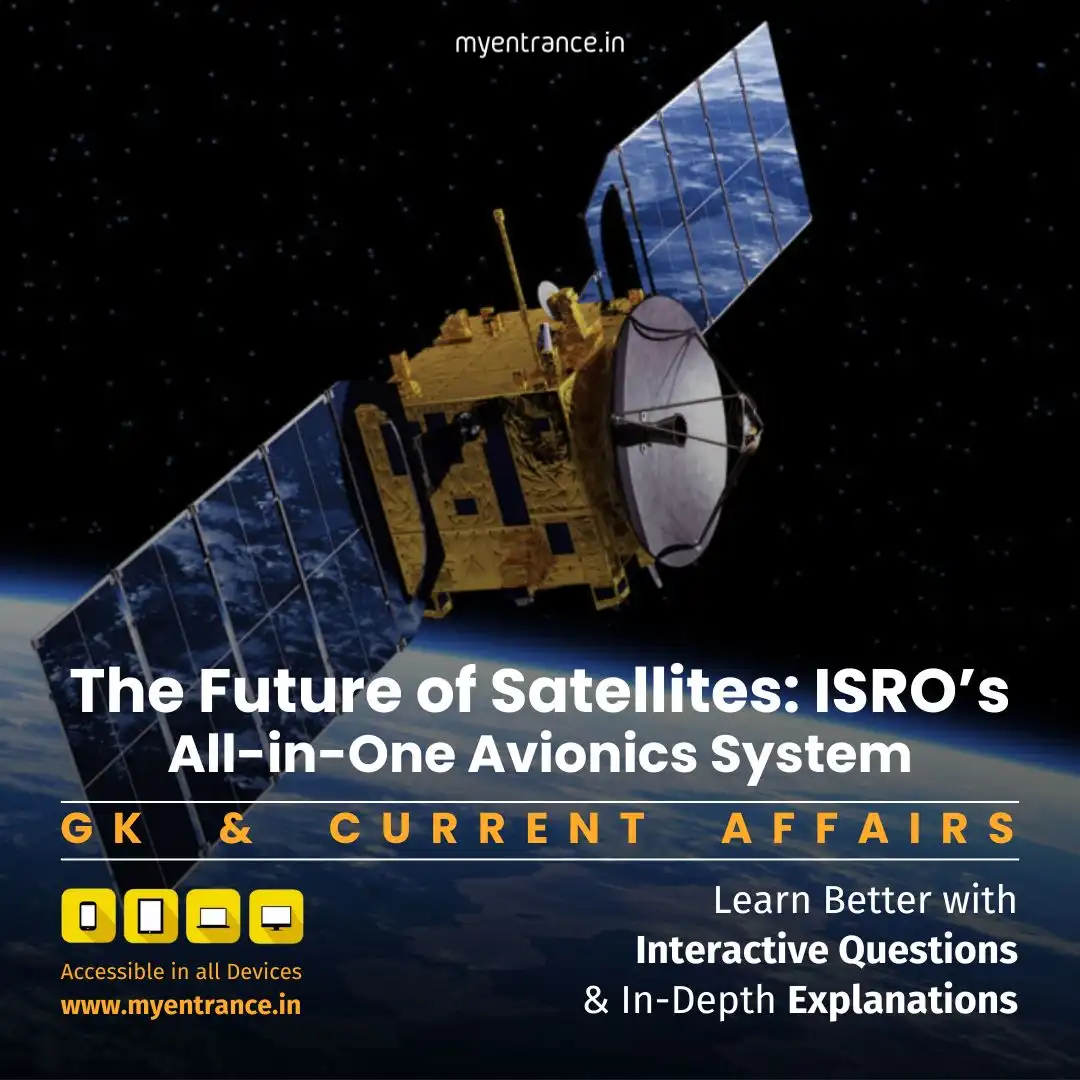 myentrance.in

The Future of Satellites: ISRO's All-in-One Avionics System

GK & CURRENT AFFAIRS

Accessible in all Devices
www.myentrance.in

Learn Better with
Interactive Questions
& In-Depth Explanations